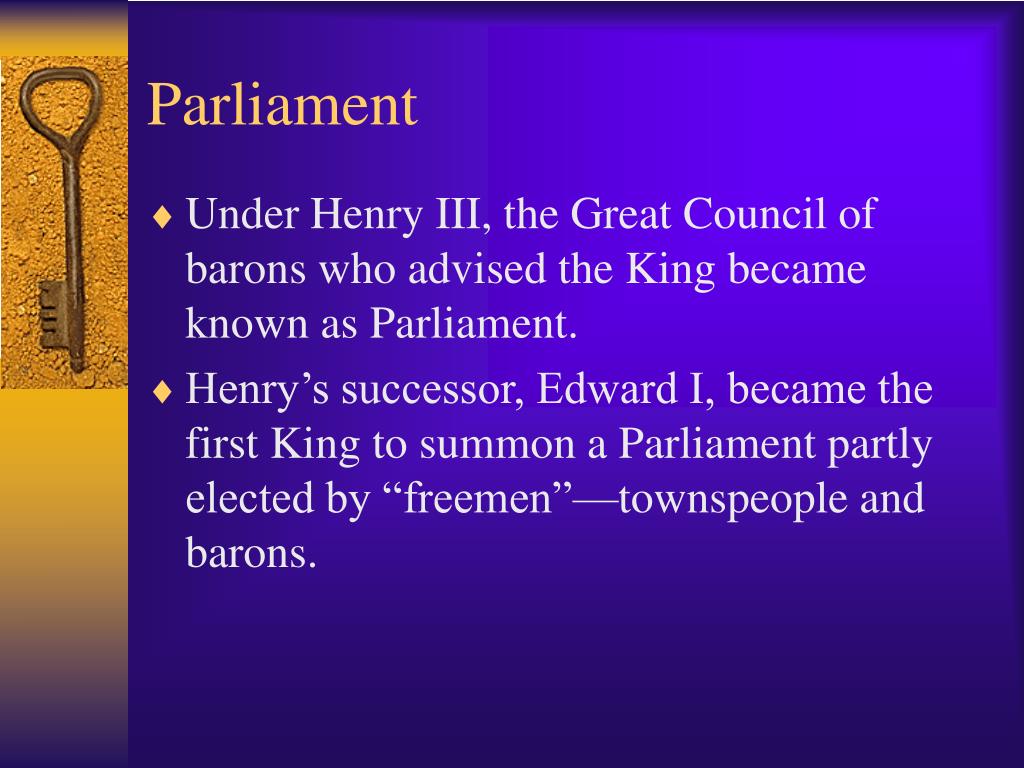 Parliament

♦ Under Henry III, the Great Council of barons who advised the King became known as Parliament.

♦ Henry’s successor, Edward I, became the first King to summon a Parliament partly elected by “freemen”—townspeople and barons.